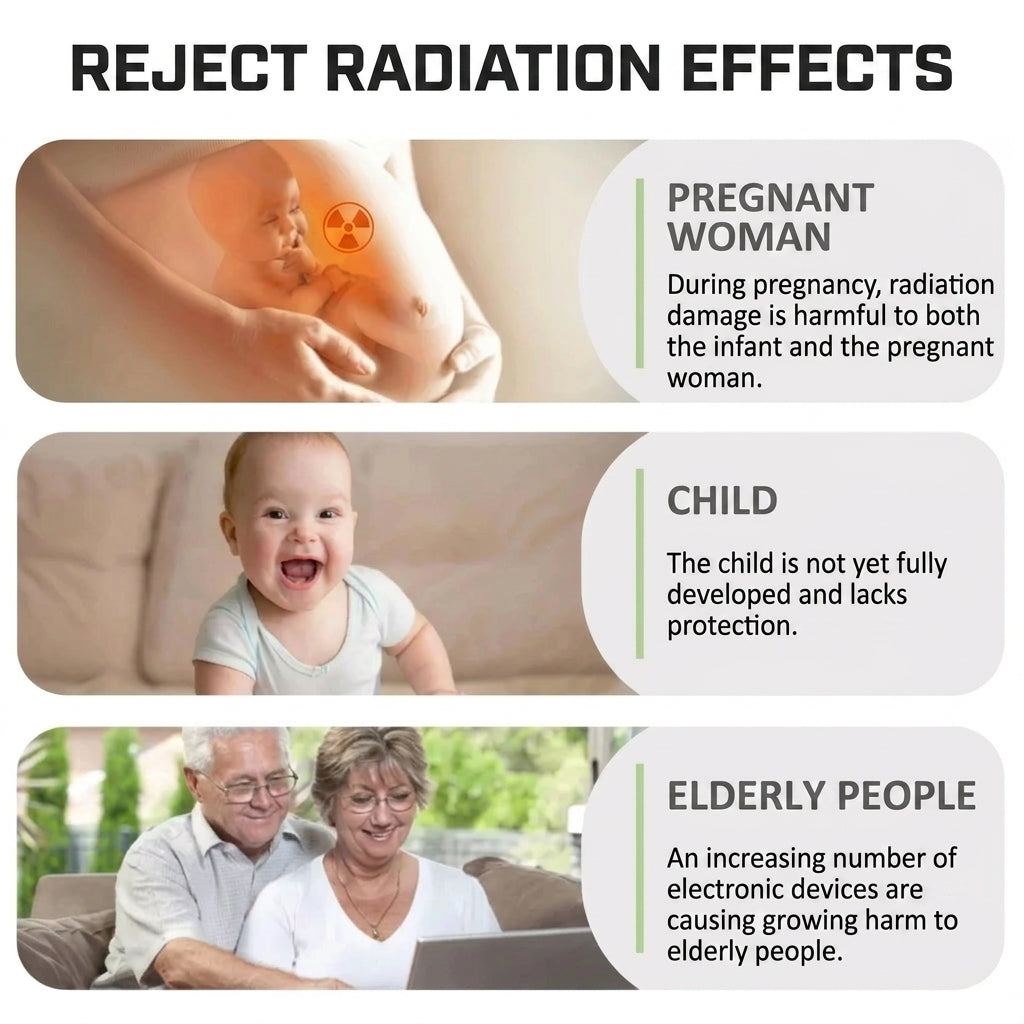 REJECT RADIATION EFFECTS

PREGNANT WOMAN

During pregnancy, radiation damage is harmful to both the infant and the pregnant woman.

CHILD

The child is not yet fully developed and lacks protection.

ELDERLY PEOPLE

An increasing number of electronic devices are causing growing harm to elderly people.